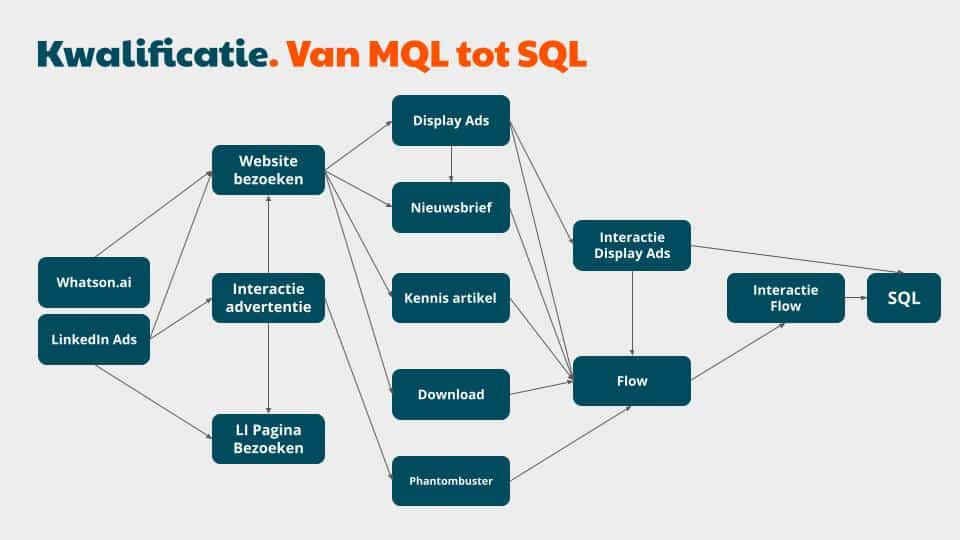 Kwalificatie. Van MQL tot SQL

Whatson.ai

LinkedIn Ads

Website bezoeken

Interactie advertentie

LI Pagina Bezoeken

Display Ads

Nieuwsbrief

Kennis artikel

Download

Phantombuster

Interactie Display Ads

Flow

Interactie Flow

SQL